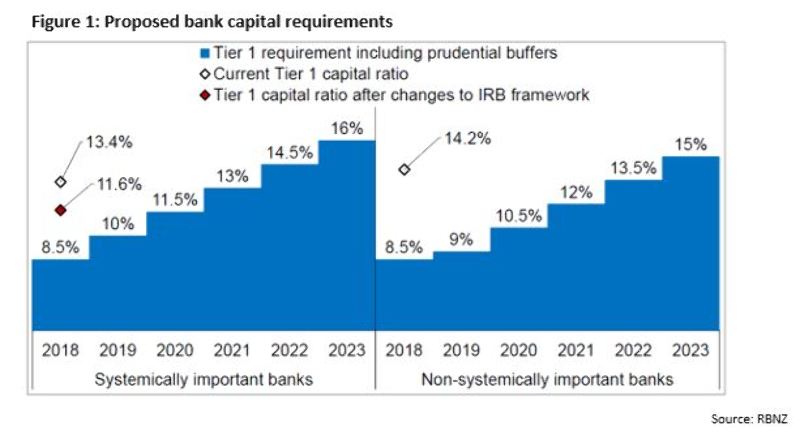 Figure 1: Proposed bank capital requirements

Tier 1 requirement including prudential buffers
Current Tier 1 capital ratio
Tier 1 capital ratio after changes to IRB framework

13.4%
11.6%
8.5%
10%
11.5%
13%
14.5%
16%
14.2%
8.5%
9%
10.5%
12%
13.5%
15%

2018 2019 2020 2021 2022 2023
Systemically important banks

2018 2019 2020 2021 2022 2023
Non-systemically important banks

Source: RBNZ